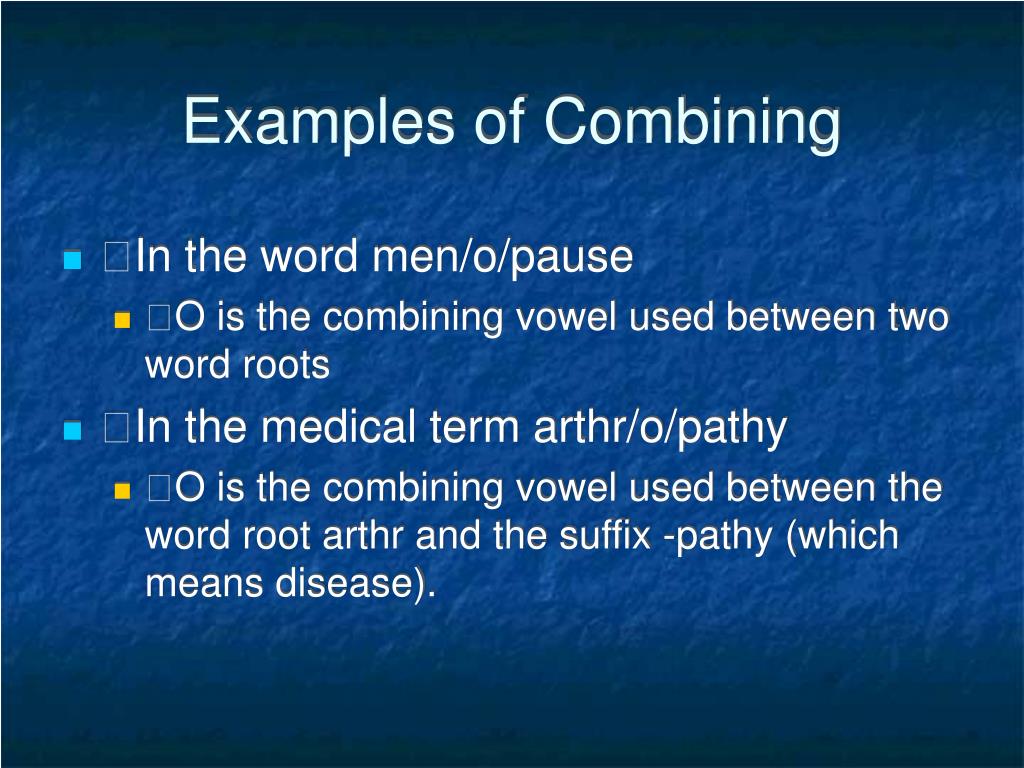 Examples of Combining

- In the word men/o/pause
  - O is the combining vowel used between two word roots
- In the medical term arthr/o/pathy
  - O is the combining vowel used between the word root arthr and the suffix -pathy (which means disease).